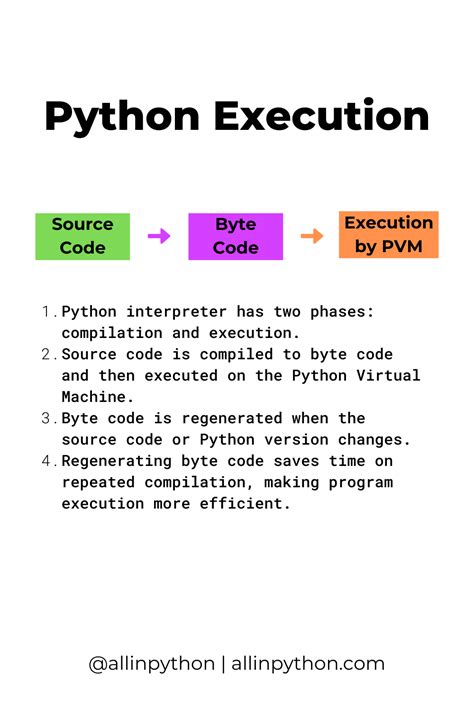 Python Execution

Source Code

Byte Code

Execution by PVM

1. Python interpreter has two phases: compilation and execution.
2. Source code is compiled to byte code and then executed on the Python Virtual Machine.
3. Byte code is regenerated when the source code or Python version changes.
4. Regenerating byte code saves time on repeated compilation, making program execution more efficient.

@allinpython | allinpython.com